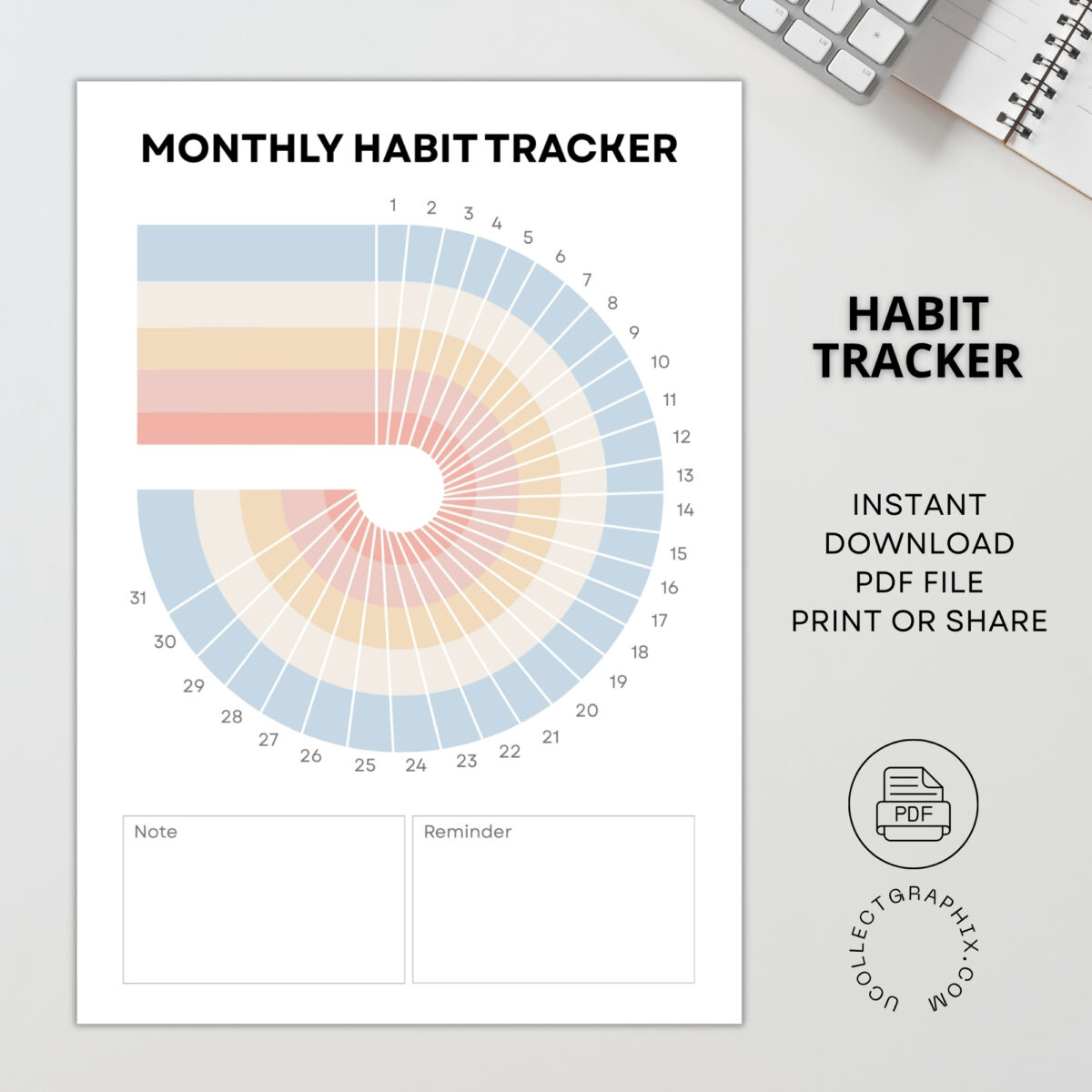 MONTHLY HABIT TRACKER

1 2 3 4 5 6 7 8 9 10 11 12 13 14 15 16 17 18 19 20 21 22 23 24 25 26 27 28 29 30 31

Note

Reminder

HABIT TRACKER

INSTANT DOWNLOAD PDF FILE PRINT OR SHARE

PDF

UCOLLECTGRAPHIX.COM